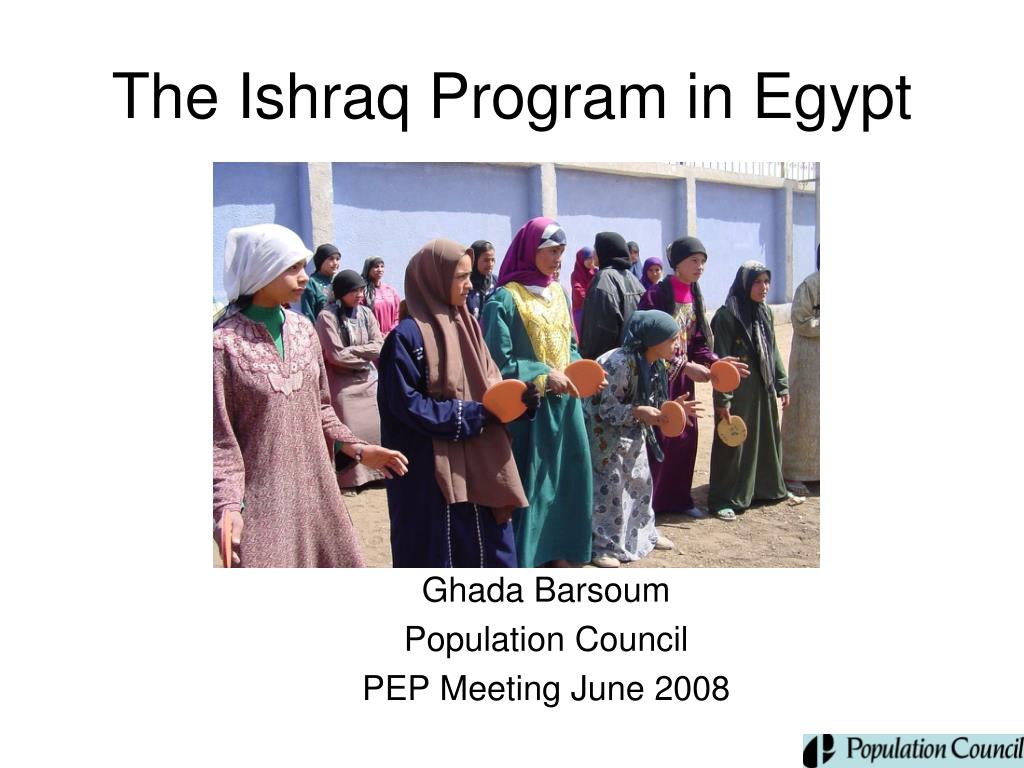 The Ishraq Program in Egypt

Ghada Barsoum
Population Council
PEP Meeting June 2008

Population Council